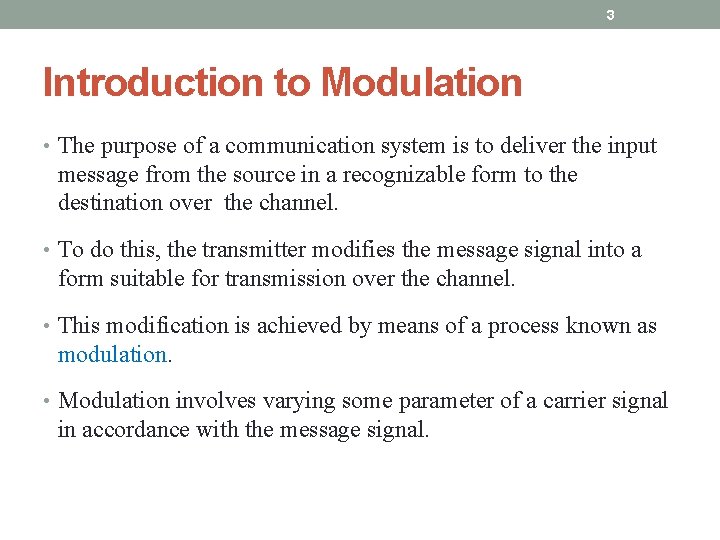 3

Introduction to Modulation

• The purpose of a communication system is to deliver the input message from the source in a recognizable form to the destination over the channel.

• To do this, the transmitter modifies the message signal into a form suitable for transmission over the channel.

• This modification is achieved by means of a process known as modulation.

• Modulation involves varying some parameter of a carrier signal in accordance with the message signal.